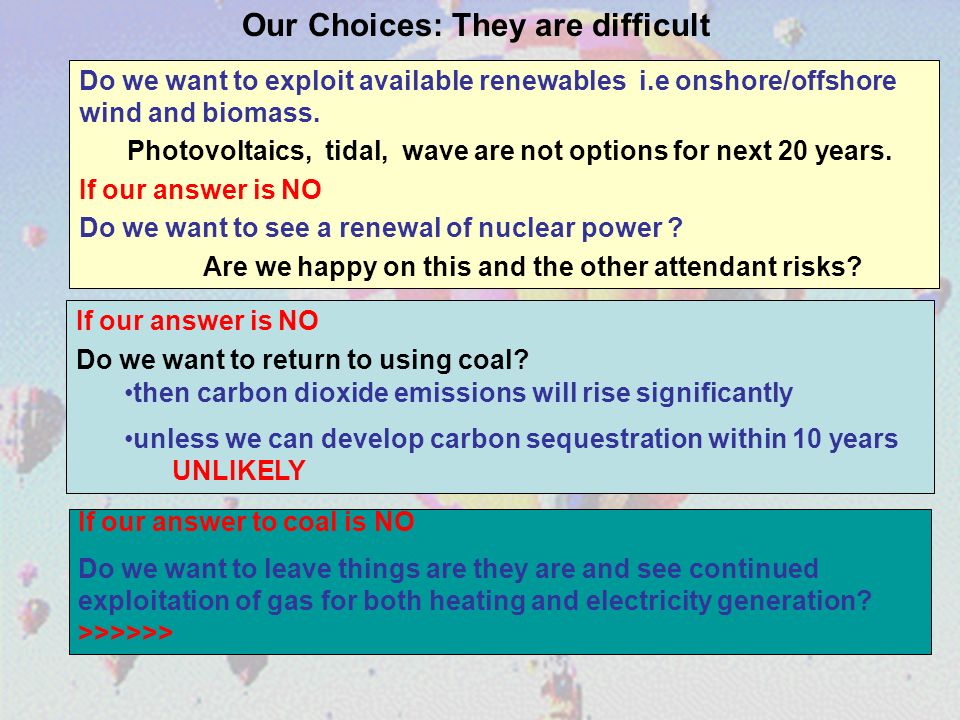 Our Choices: They are difficult

Do we want to exploit available renewables i.e onshore/offshore wind and biomass.

Photovoltaics, tidal, wave are not options for next 20 years.

If our answer is NO

Do we want to see a renewal of nuclear power ?

Are we happy on this and the other attendant risks?

If our answer is NO

Do we want to return to using coal?

•then carbon dioxide emissions will rise significantly

•unless we can develop carbon sequestration within 10 years UNLIKELY

If our answer to coal is NO

Do we want to leave things are they are and see continued exploitation of gas for both heating and electricity generation? >>>>>>